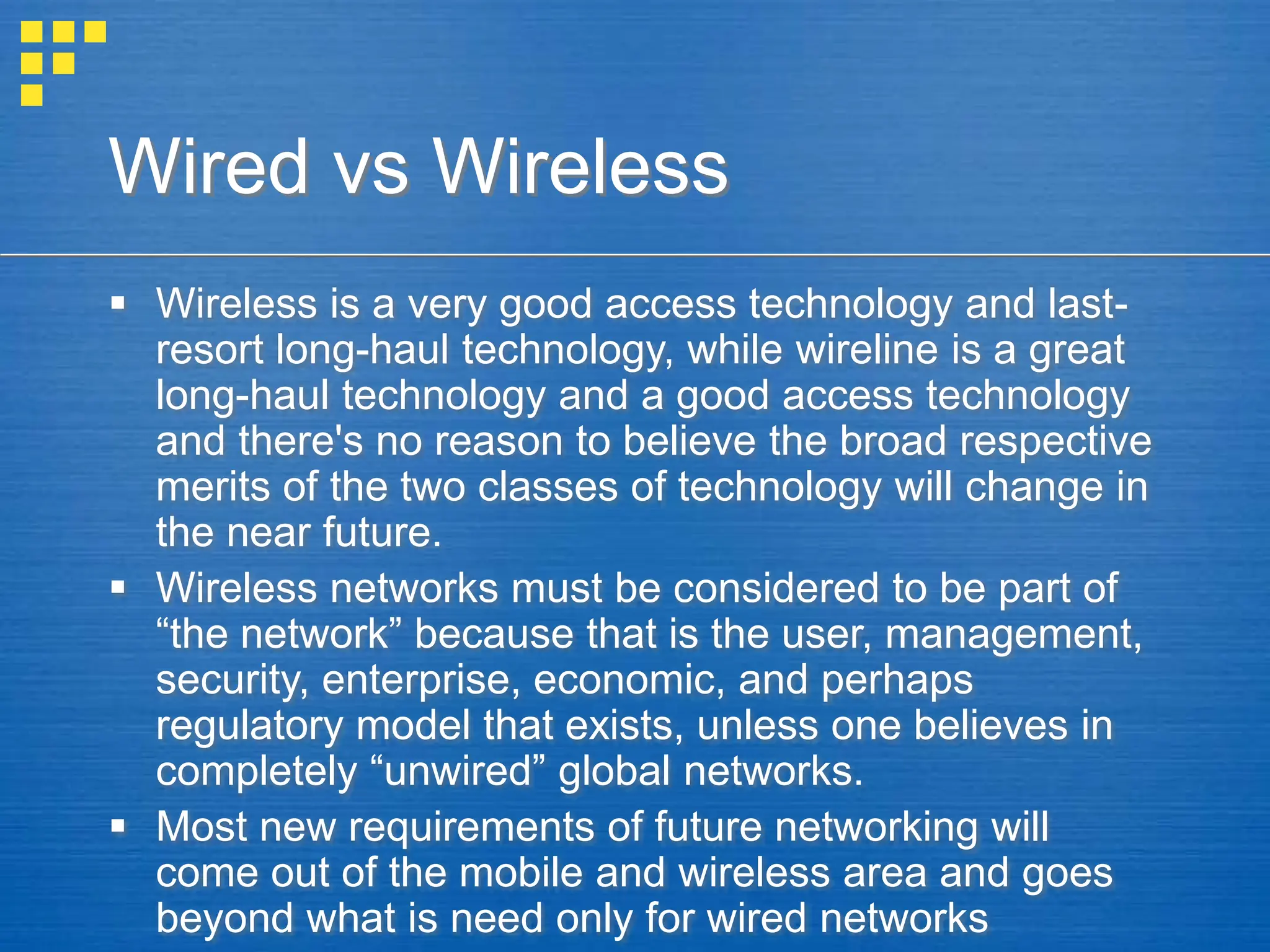 Wired vs Wireless

▪ Wireless is a very good access technology and last-resort long-haul technology, while wireline is a great long-haul technology and a good access technology and there's no reason to believe the broad respective merits of the two classes of technology will change in the near future.

▪ Wireless networks must be considered to be part of “the network” because that is the user, management, security, enterprise, economic, and perhaps regulatory model that exists, unless one believes in completely “unwired” global networks.

▪ Most new requirements of future networking will come out of the mobile and wireless area and goes beyond what is need only for wired networks